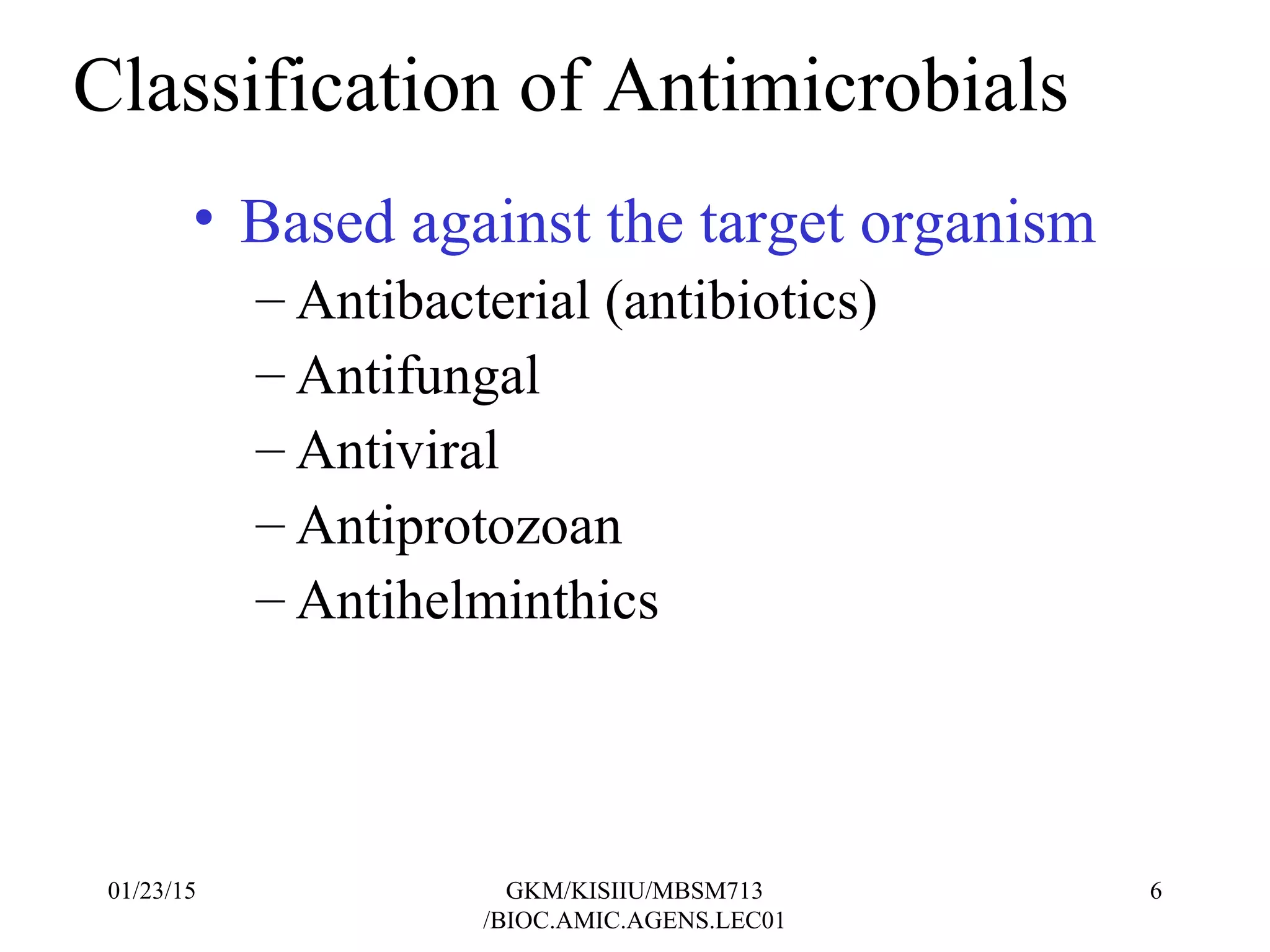 Classification of Antimicrobials

• Based against the target organism
– Antibacterial (antibiotics)
– Antifungal
– Antiviral
– Antiprotozoan
– Antihelminthics

01/23/15

GKM/KISIIU/MBSM713 /BIOC.AMIC.AGENS.LEC01

6